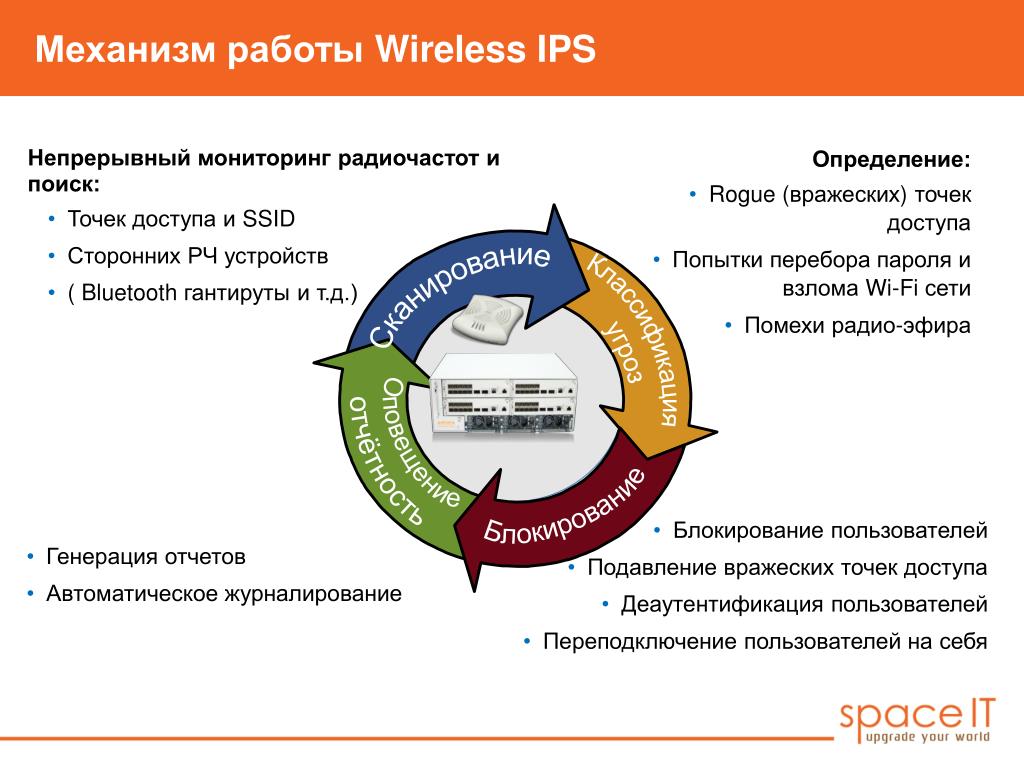 Механизм работы Wireless IPS

Непрерывный мониторинг радиочастот и поиск:
• Точек доступа и SSID
• Сторонних РЧ устройств
• ( Bluetooth гантируты и т.д.)

Определение:
• Rogue (вражеских) точек доступа
• Попытки перебора пароля и взлома Wi-Fi сети
• Помехи радио-эфира

Сканирование
Классификация угроз
Блокирование
Оповещение отчётность

• Генерация отчетов
• Автоматическое журналирование

• Блокирование пользователей
• Подавление вражеских точек доступа
• Деаутентификация пользователей
• Переподключение пользователей на себя

space IT
upgrade your world